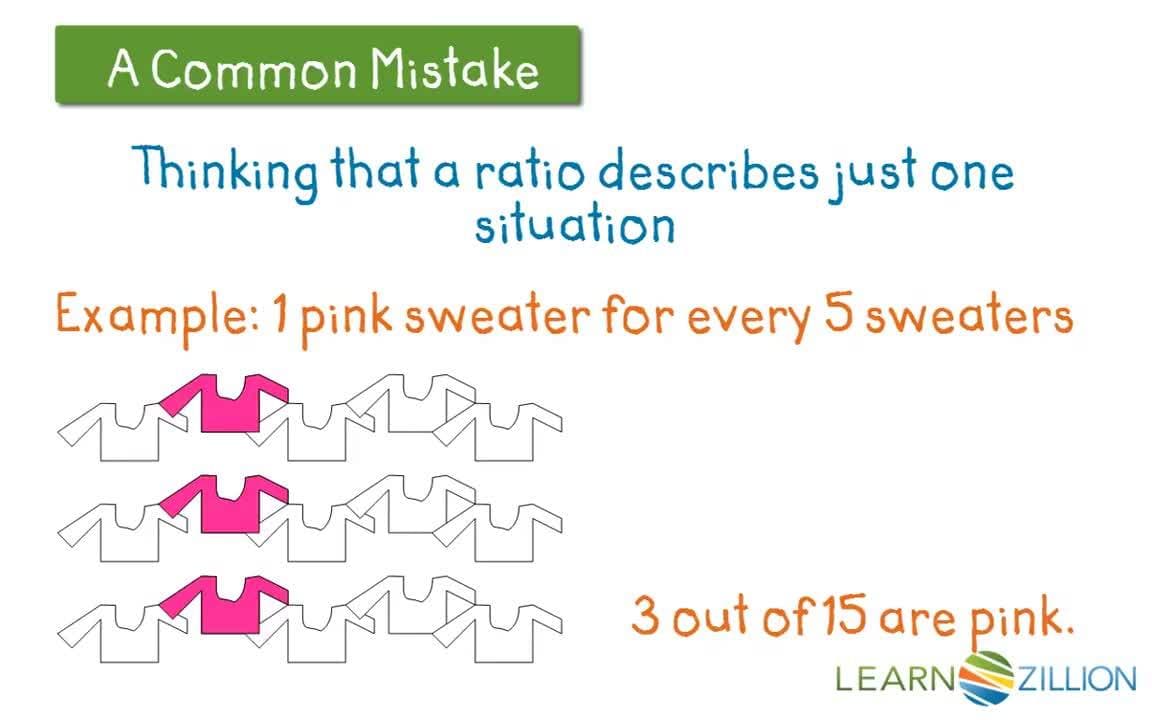 A Common Mistake

Thinking that a ratio describes just one situation

Example: 1 pink sweater for every 5 sweaters

3 out of 15 are pink.

LEARNZILLION